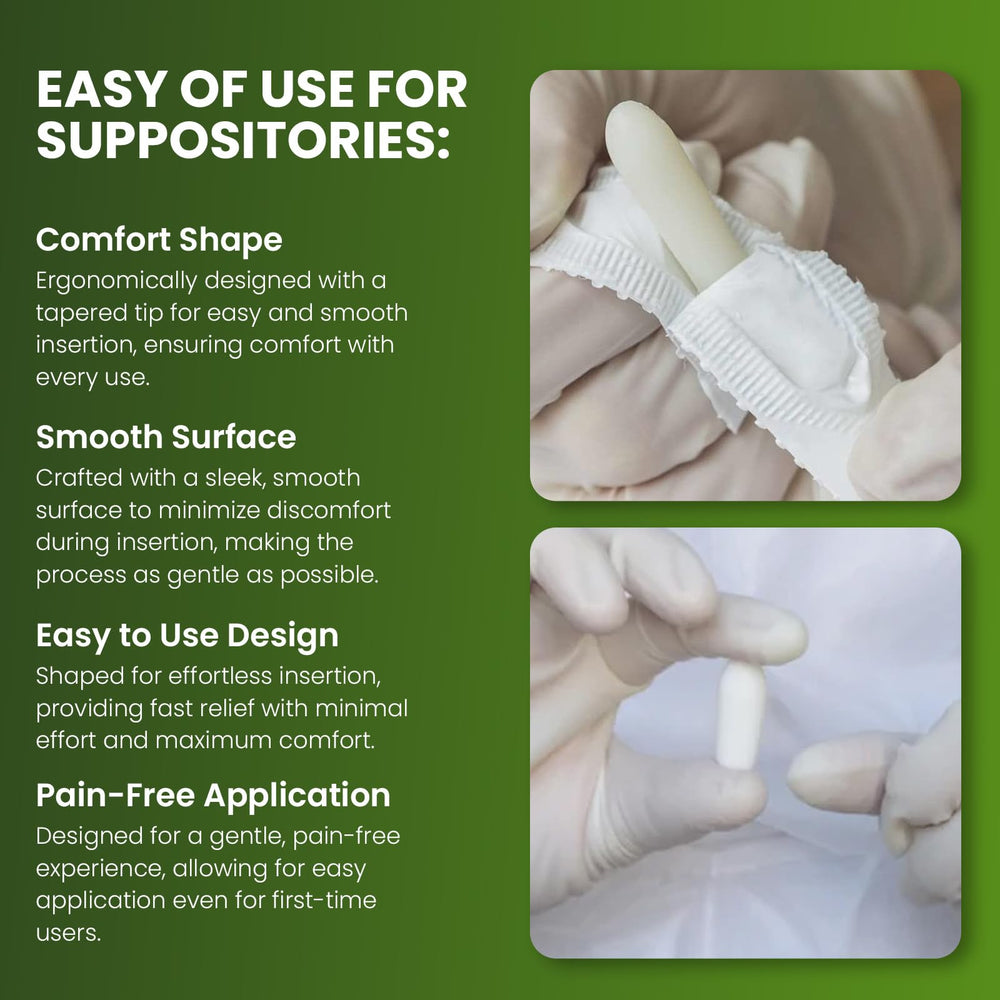 EASY OF USE FOR SUPPOSITORIES:

Comfort Shape
Ergonomically designed with a tapered tip for easy and smooth insertion, ensuring comfort with every use.

Smooth Surface
Crafted with a sleek, smooth surface to minimize discomfort during insertion, making the process as gentle as possible.

Easy to Use Design
Shaped for effortless insertion, providing fast relief with minimal effort and maximum comfort.

Pain-Free Application
Designed for a gentle, pain-free experience, allowing for easy application even for first-time users.